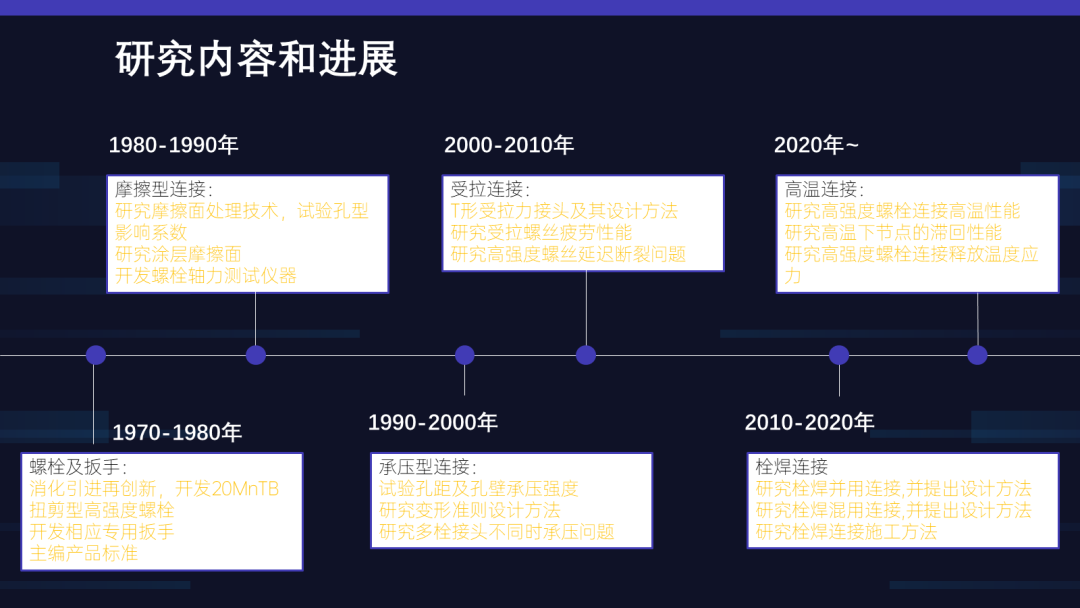 研究内容和进展

1980-1990年

摩擦型连接：
研究摩擦面处理技术，试验孔型影响系数
研究涂层摩擦面
开发螺栓轴力测试仪器

2000-2010年

受拉连接：
T形受拉力接头及其设计方法
研究受拉螺丝疲劳性能
研究高强度螺丝延迟断裂问题

2020年~

高温连接：
研究高强度螺栓连接高温性能
研究高温下节点的滞回性能
研究高强度螺栓连接释放温度应力

1970-1980年

螺栓及扳手：
消化引进再创新，开发20MnTB扭剪型高强度螺栓
开发相应专用扳手
主编产品标准

1990-2000年

承压型连接：
试验孔距及孔壁承压强度
研究变形准则设计方法
研究多栓接头不同时承压问题

2010-2020年

栓焊连接
研究栓焊并用连接,并提出设计方法
研究栓焊混用连接,并提出设计方法
研究栓焊连接施工方法